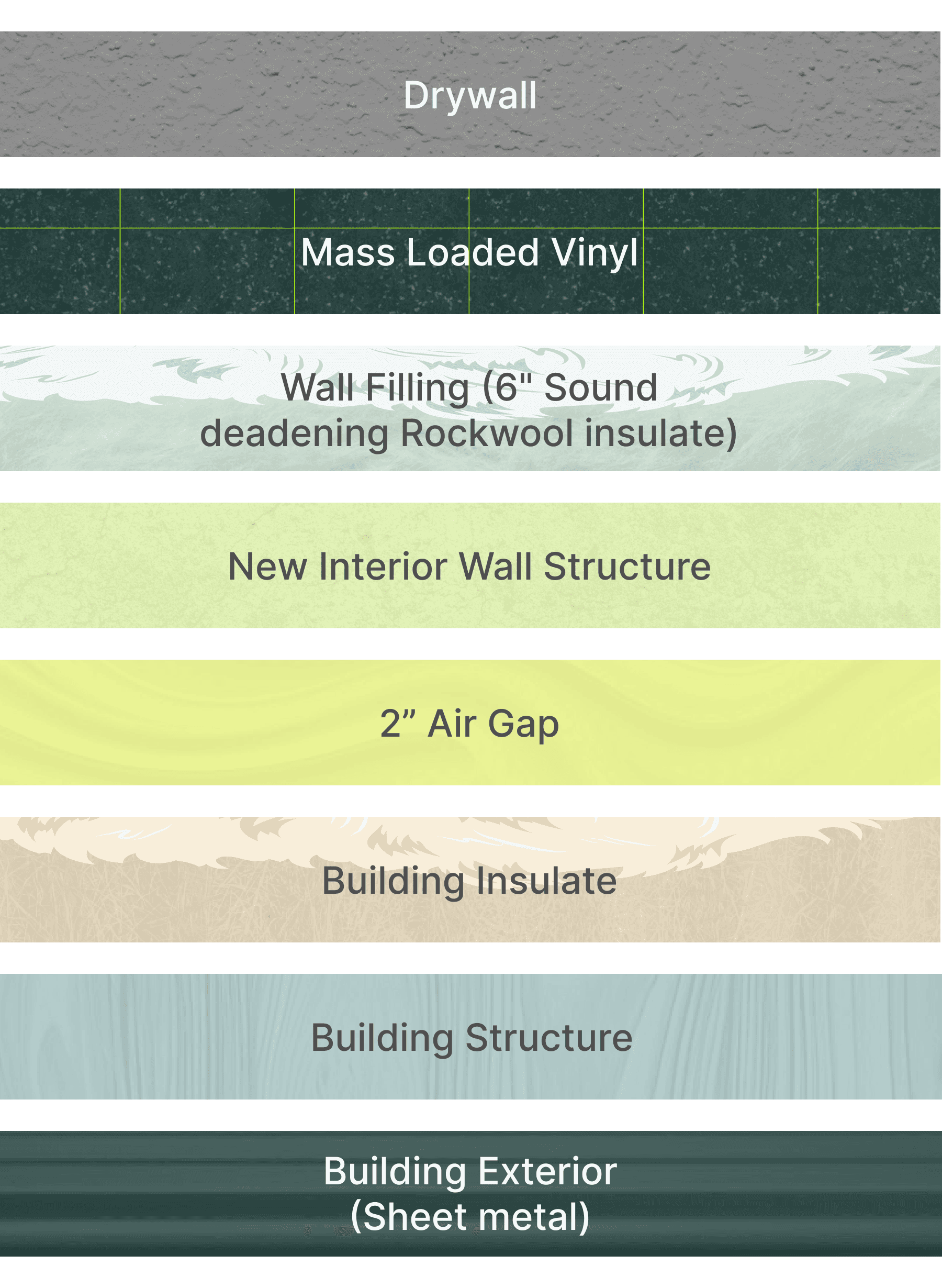 Drywall

Mass Loaded Vinyl

Wall Filling (6" Sound deadening Rockwool insulate)

New Interior Wall Structure

2” Air Gap

Building Insulate

Building Structure

Building Exterior (Sheet metal)